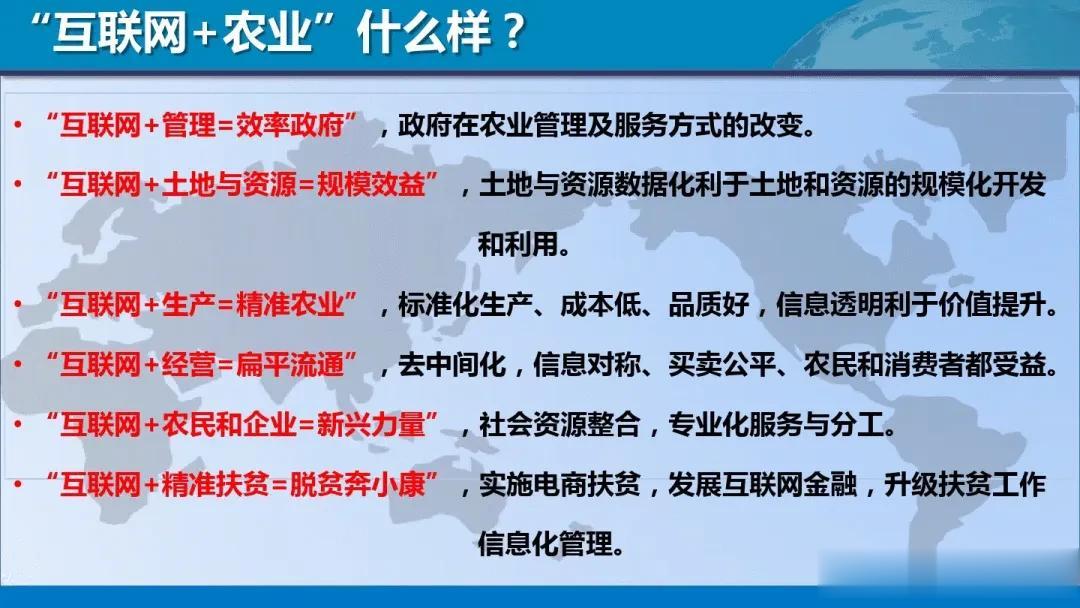 “互联网+农业”什么样？

• “互联网+管理=效率政府”，政府在农业管理及服务方式的改变。

• “互联网+土地与资源=规模效益”，土地与资源数据化利于土地和资源的规模化开发和利用。

• “互联网+生产=精准农业”，标准化生产、成本低、品质好，信息透明利于价值提升。

• “互联网+经营=扁平流通”，去中间化，信息对称、买卖公平、农民和消费者都受益。

• “互联网+农民和企业=新兴力量”，社会资源整合，专业化服务与分工。

• “互联网+精准扶贫=脱贫奔小康”，实施电商扶贫，发展互联网金融，升级扶贫工作信息化管理。